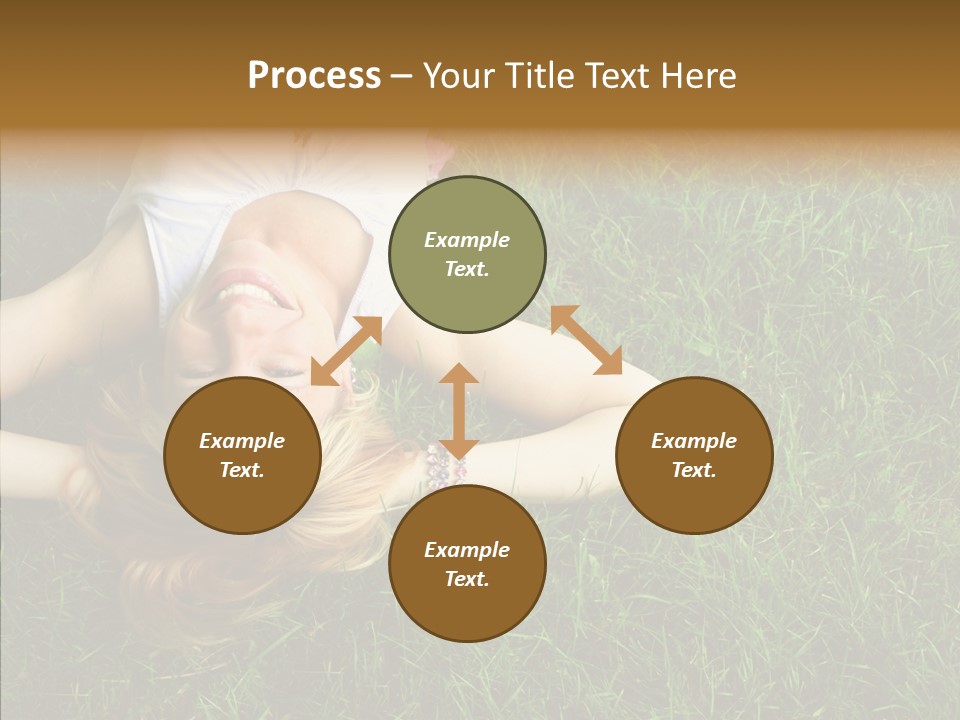 Process – Your Title Text Here

Example Text.

Example Text.

Example Text.

Example Text.